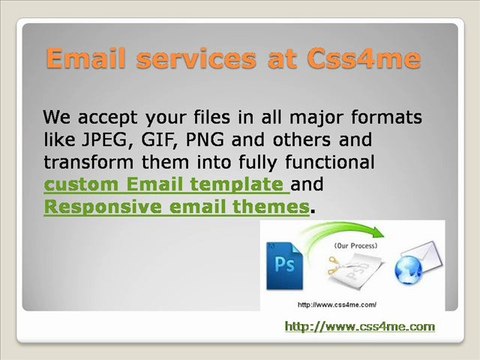 Email services at Css4me

We accept your files in all major formats like JPEG, GIF, PNG and others and transform them into fully functional custom Email template and Responsive email themes.

Ps

(Our Process)

PSD

http://www.css4me.com/

http://www.css4me.com